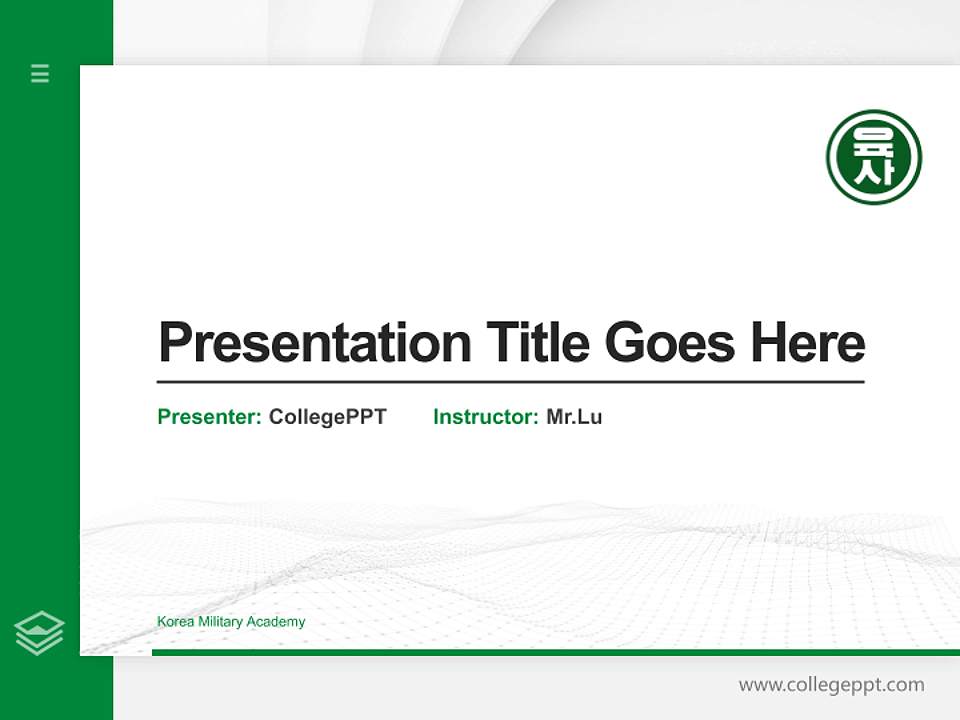 육사

Presentation Title Goes Here

Presenter: CollegePPT Instructor: Mr.Lu

Korea Military Academy

www.collegeppt.com